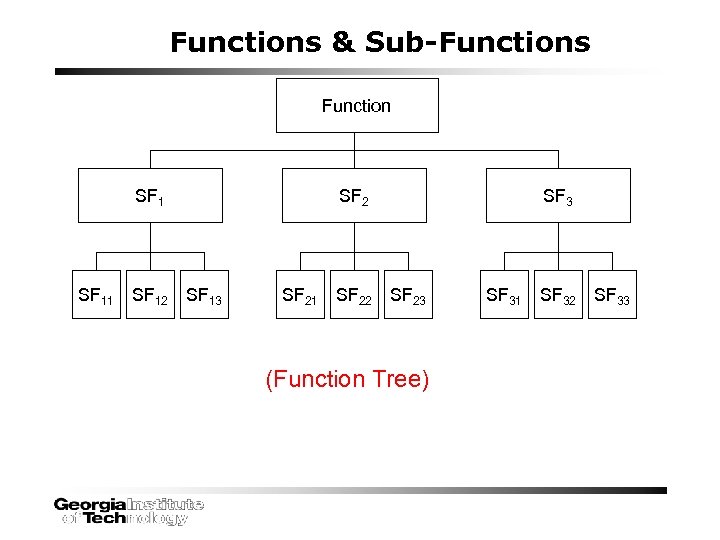 Functions & Sub-Functions

Function

$SF_1$ $SF_2$ $SF_3$

$SF_{11}$ $SF_{12}$ $SF_{13}$ $SF_{21}$ $SF_{22}$ $SF_{23}$ $SF_{31}$ $SF_{32}$ $SF_{33}$

(Function Tree)

Georgia Institute of Technology